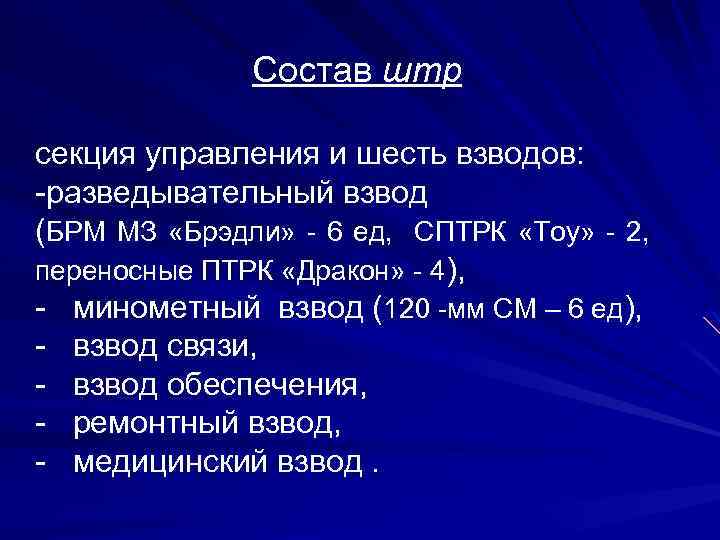 Состав штр

секция управления и шесть взводов:
-разведывательный взвод
(БРМ М3 «Брэдли» - 6 ед, СПТРК «Тоу» - 2, переносные ПТРК «Дракон» - 4),
- минометный взвод (120 -мм СМ – 6 ед),
- взвод связи,
- взвод обеспечения,
- ремонтный взвод,
- медицинский взвод .